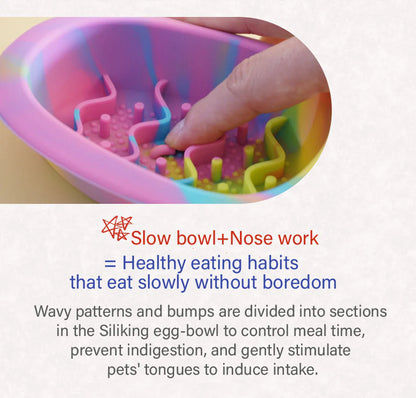 Slow bowl+Nose work
= Healthy eating habits that eat slowly without boredom

Wavy patterns and bumps are divided into sections in the Siliking egg-bowl to control meal time, prevent indigestion, and gently stimulate pets' tongues to induce intake.